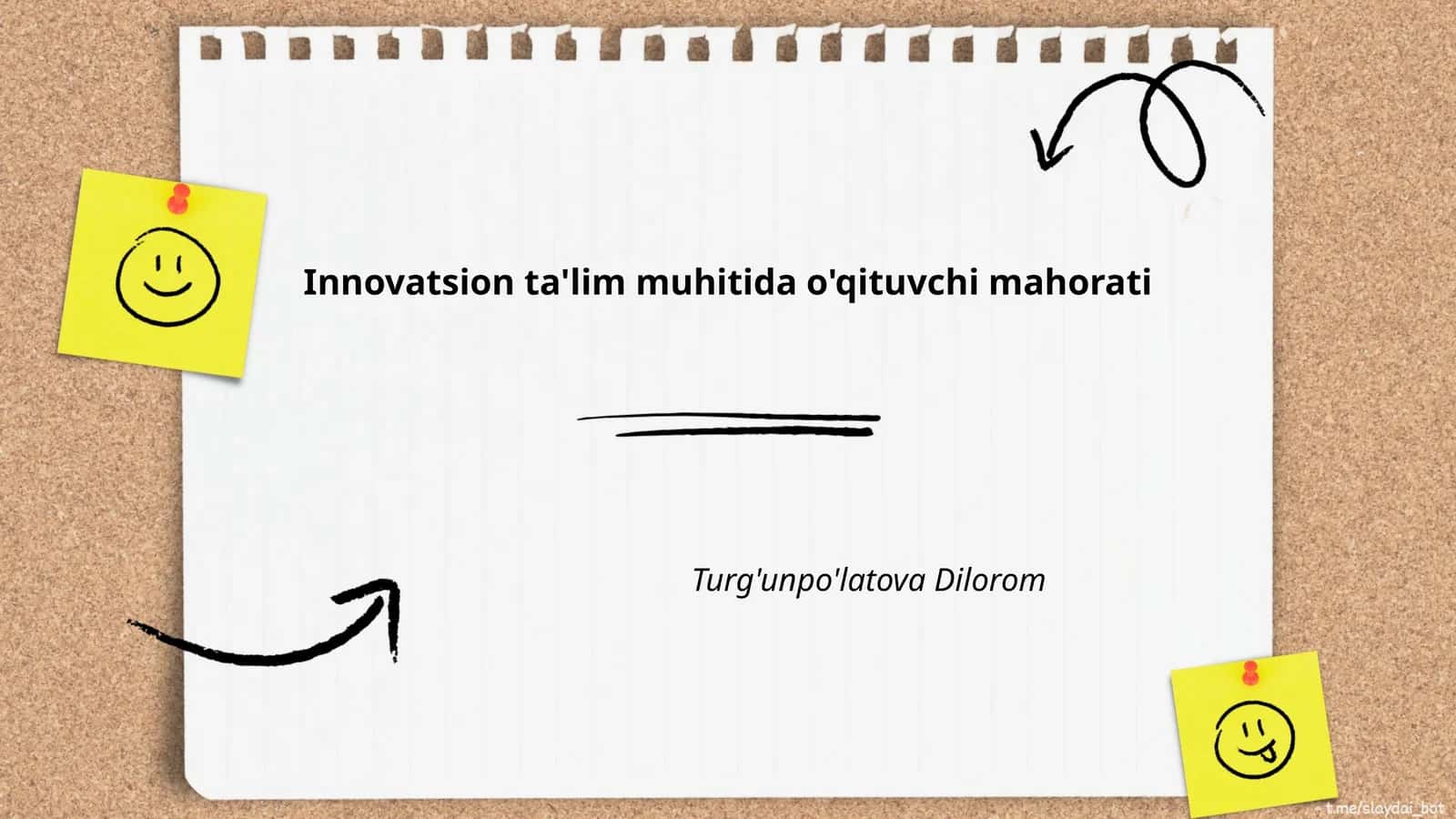 Innovatsion ta'lim muhitida o'qituvchi mahorati

Turg'unpo'latova Dilorom

t.me/slaydai_bot